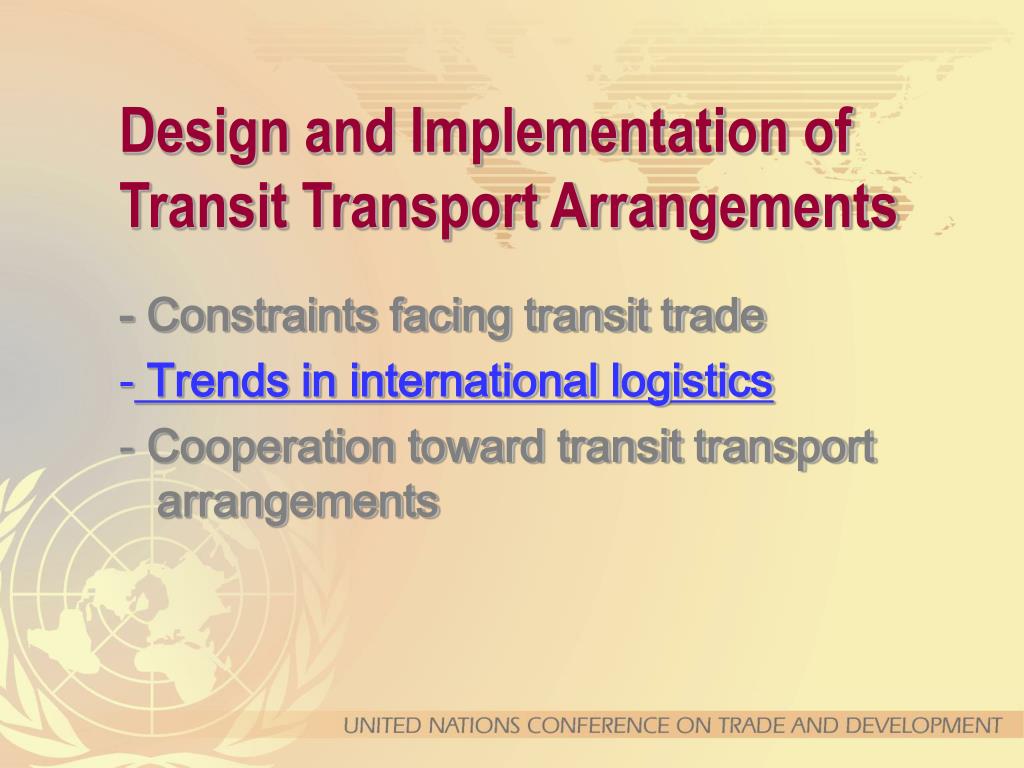 Design and Implementation of Transit Transport Arrangements

- Constraints facing transit trade
- Trends in international logistics
- Cooperation toward transit transport arrangements

UNITED NATIONS CONFERENCE ON TRADE AND DEVELOPMENT